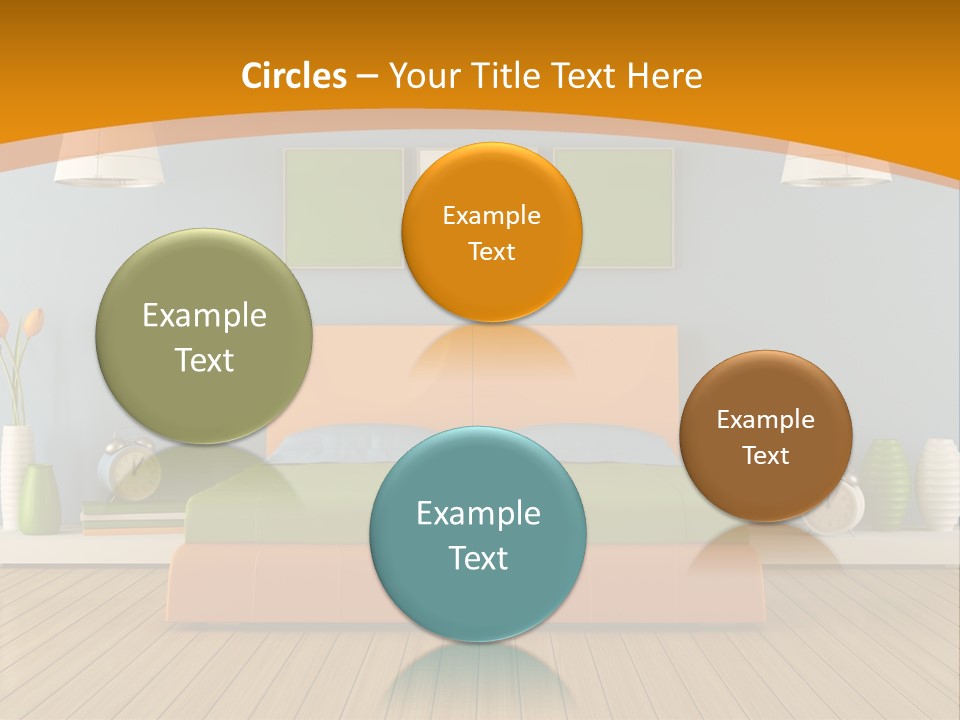 Circles – Your Title Text Here

Example Text

Example Text

Example Text

Example Text